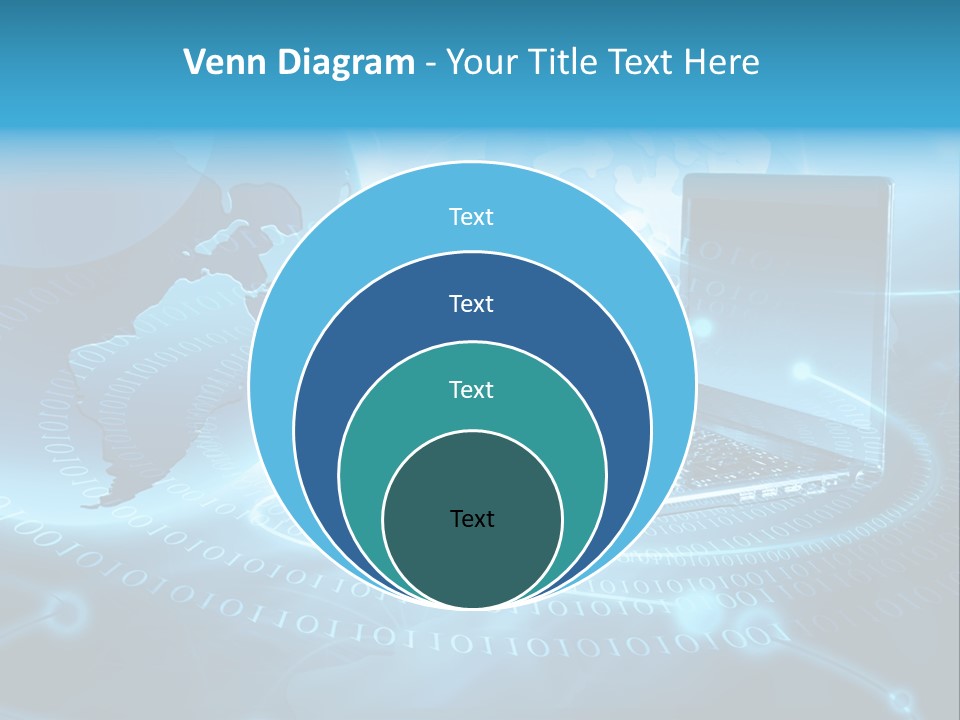 Venn Diagram - Your Title Text Here

Text

Text

Text

Text